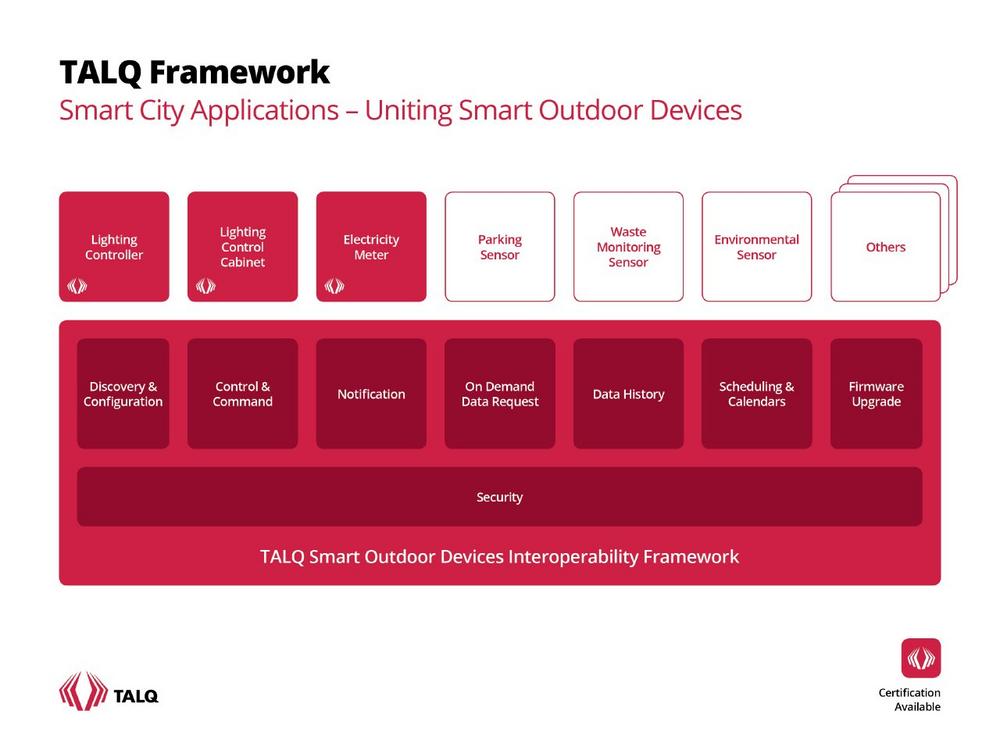 TALQ Framework
Smart City Applications – Uniting Smart Outdoor Devices

Lighting Controller

Lighting Control Cabinet

Electricity Meter

Parking Sensor

Waste Monitoring Sensor

Environmental Sensor

Others

Discovery & Configuration

Control & Command

Notification

On Demand Data Request

Data History

Scheduling & Calendars

Firmware Upgrade

Security

TALQ Smart Outdoor Devices Interoperability Framework

TALQ

Certification Available